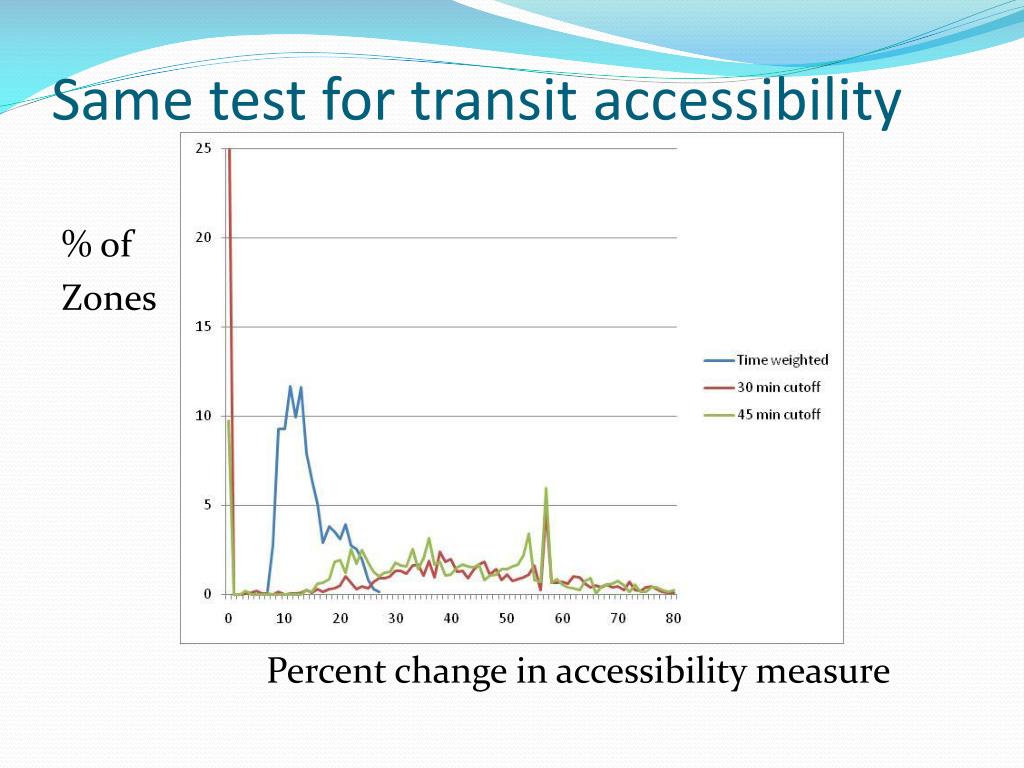 Same test for transit accessibility

% of Zones

25
20
15
10
5
0

0 10 20 30 40 50 60 70 80

Time weighted
30 min cutoff
45 min cutoff

Percent change in accessibility measure